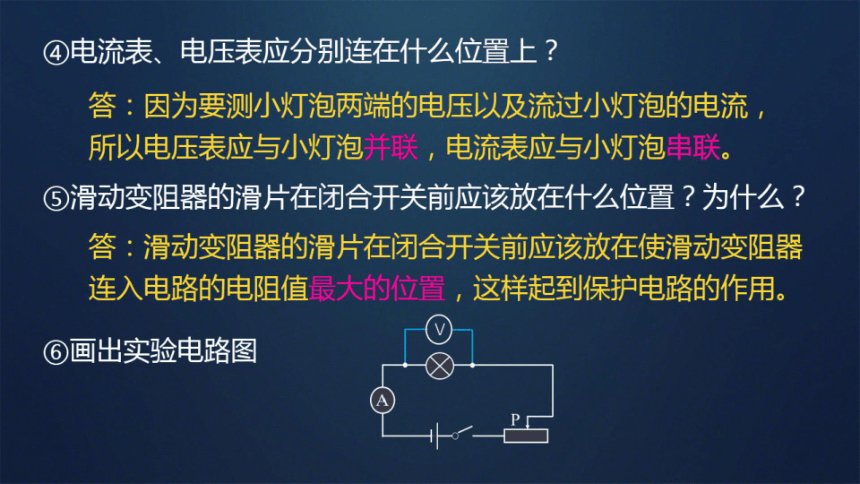 ④电流表、电压表应分别连在什么位置上？

答：因为要测小灯泡两端的电压以及流过小灯泡的电流，所以电压表应与小灯泡并联，电流表应与小灯泡串联。

⑤滑动变阻器的滑片在闭合开关前应该放在什么位置？为什么？

答：滑动变阻器的滑片在闭合开关前应该放在使滑动变阻器连入电路的电阻值最大的位置，这样起到保护电路的作用。

⑥画出实验电路图

V

A

P